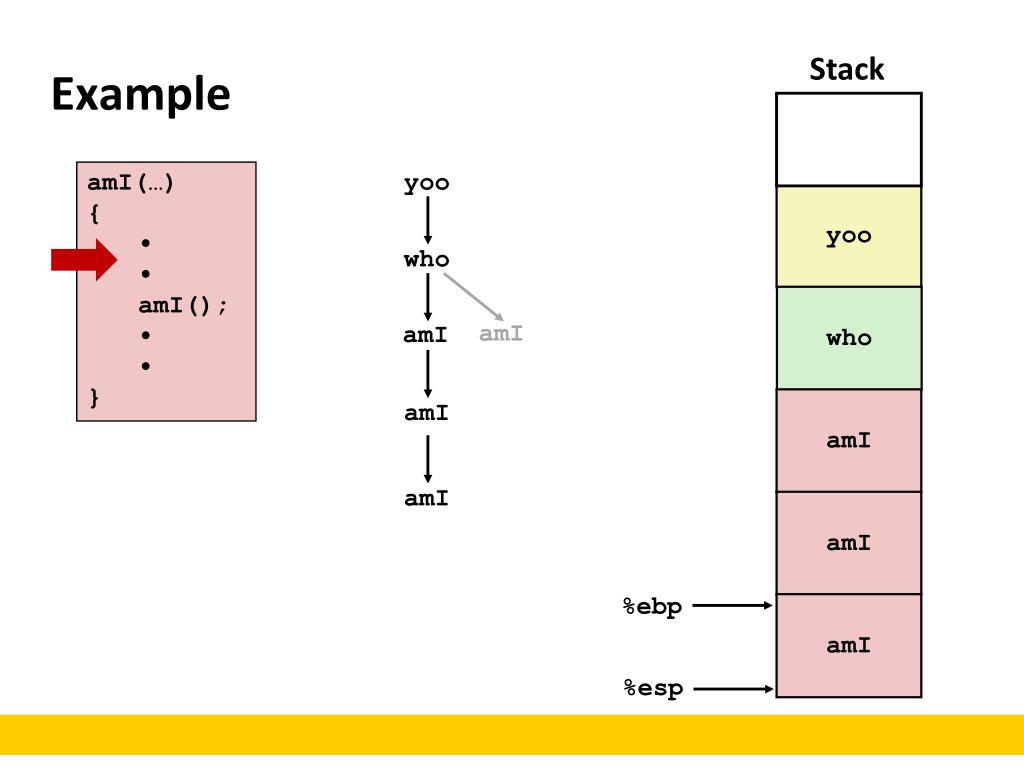 Example

amI(…)
{
•
•
amI();
•
•
}

yoo
who
amI amI
amI
amI

Stack

yoo
who
amI
amI
amI

%ebp
%esp